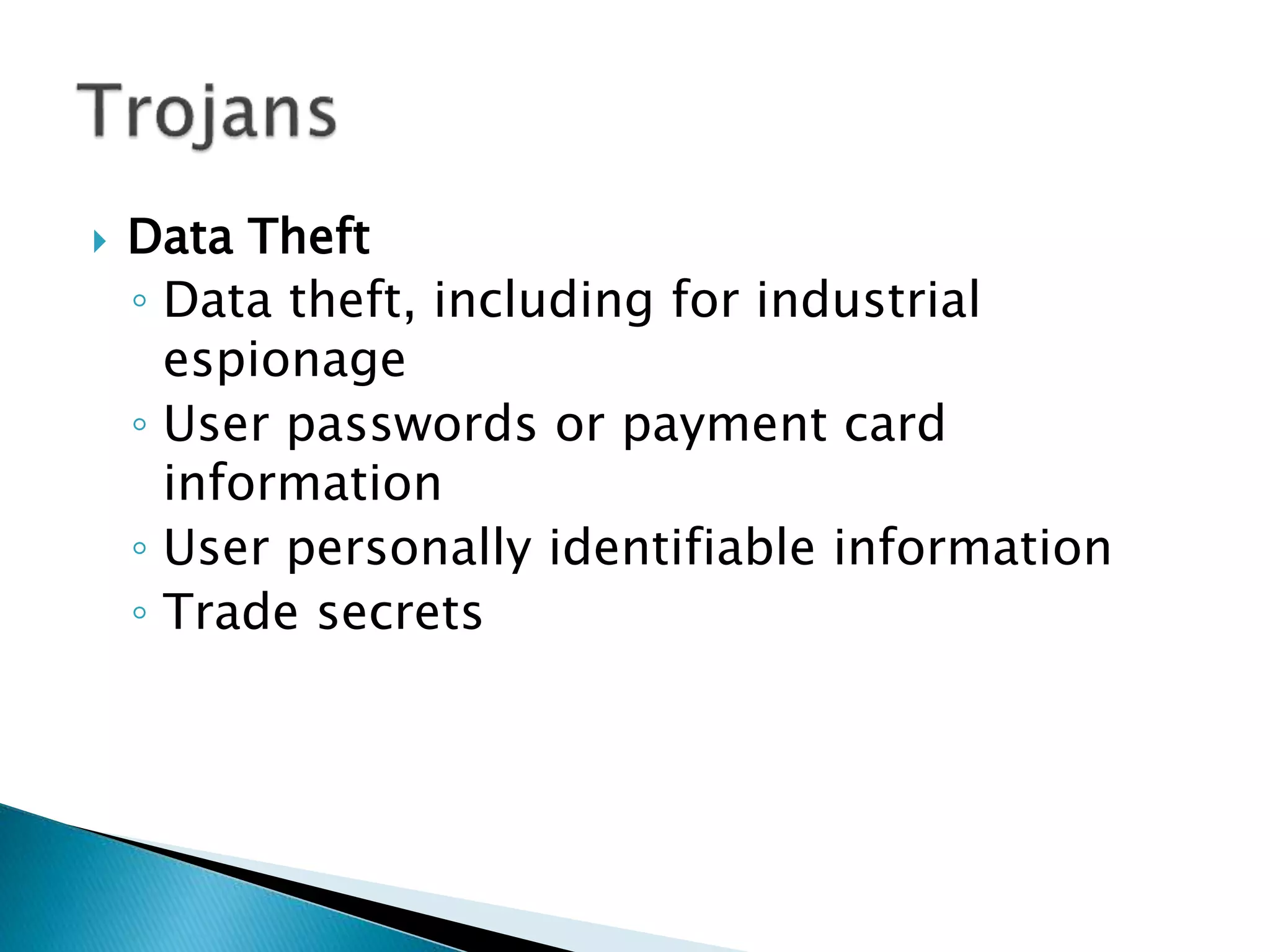 Trojans

Data Theft

Data theft, including for industrial espionage

User passwords or payment card information

User personally identifiable information

Trade secrets